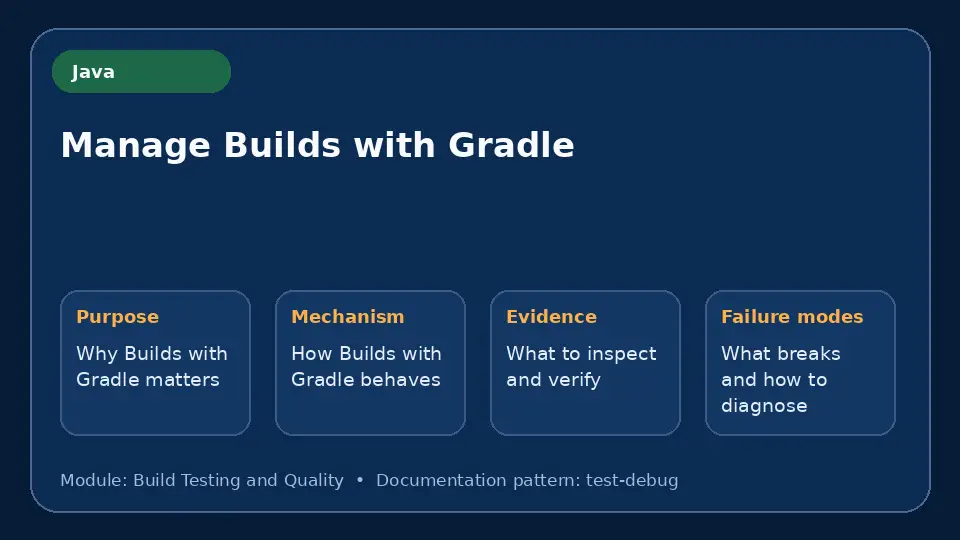 Java

Manage Builds with Gradle

Purpose
Why Builds with Gradle matters

Mechanism
How Builds with Gradle behaves

Evidence
What to inspect and verify

Failure modes
What breaks and how to diagnose

Module: Build Testing and Quality • Documentation pattern: test-debug